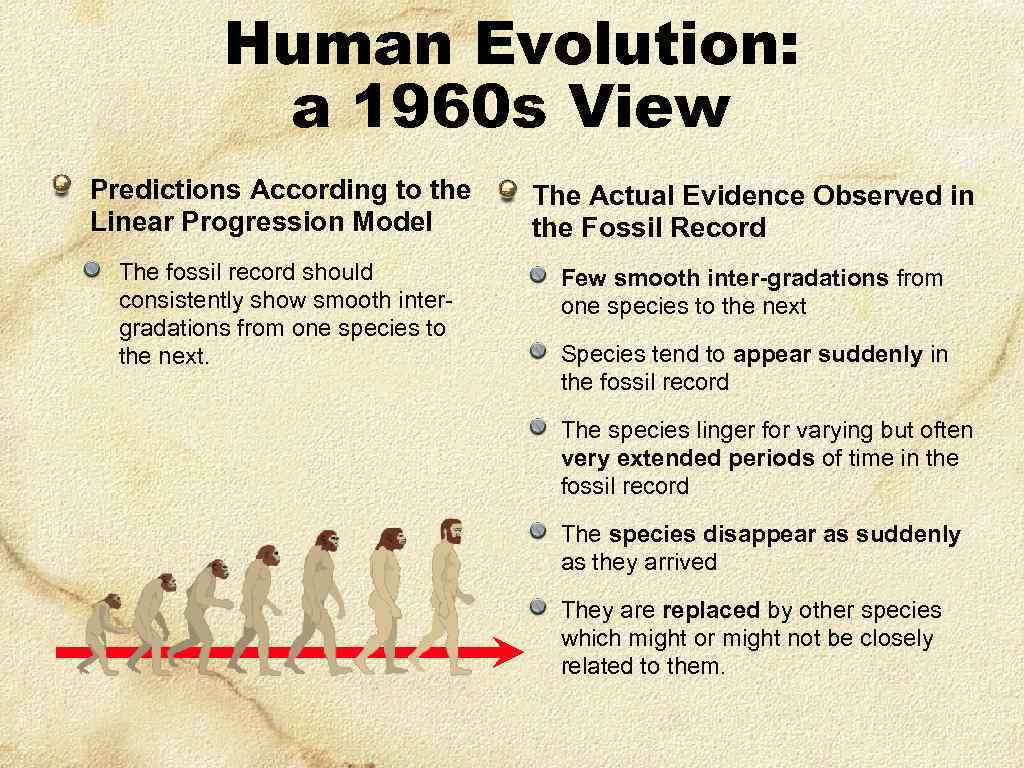 Human Evolution:
a 1960s View

Predictions According to the Linear Progression Model

The fossil record should consistently show smooth inter-gradations from one species to the next.

The Actual Evidence Observed in the Fossil Record

Few smooth inter-gradations from one species to the next

Species tend to appear suddenly in the fossil record

The species linger for varying but often very extended periods of time in the fossil record

The species disappear as suddenly as they arrived

They are replaced by other species which might or might not be closely related to them.